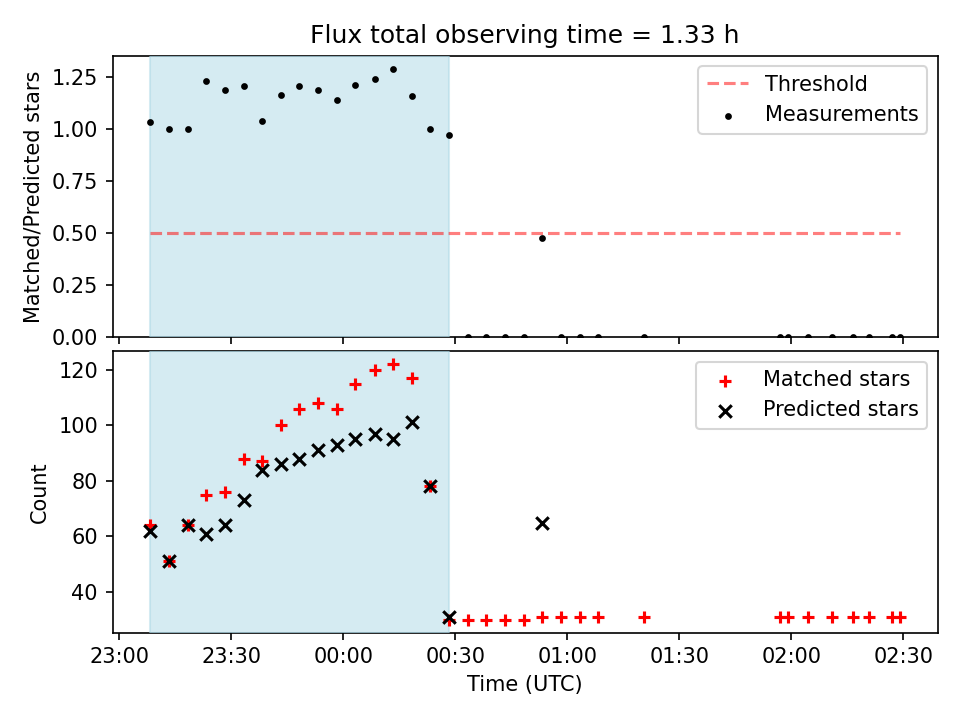 Flux total observing time = 1.33 h

Matched/Predicted stars

1.25
1.00
0.75
0.50
0.25
0.00

Threshold
Measurements

Count

120
100
80
60
40

Matched stars
Predicted stars

23:00 23:30 00:00 00:30 01:00 01:30 02:00 02:30

Time (UTC)